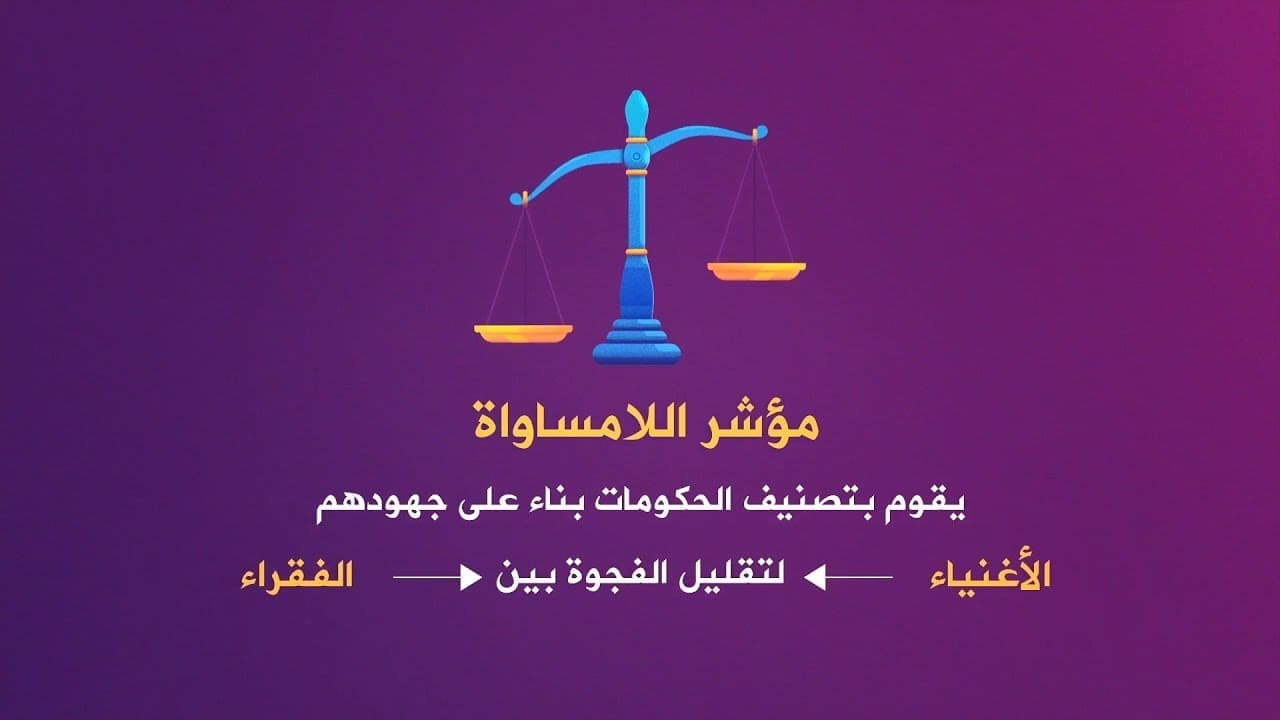 مؤشر اللامساواة

يقوم بتصنيف الحكومات بناء على جهودهم

الأغنياء لتقليل الفجوة بين الفقراء